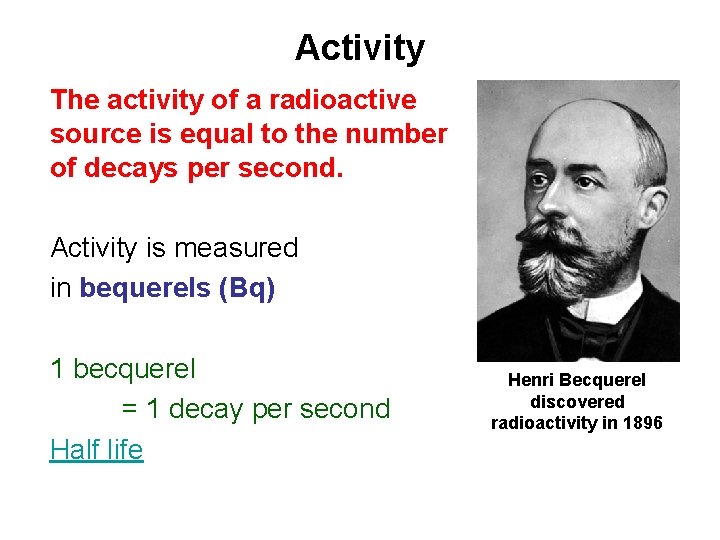 Activity

The activity of a radioactive source is equal to the number of decays per second.

Activity is measured in bequerels (Bq)

1 becquerel
= 1 decay per second

Half life

Henri Becquerel discovered radioactivity in 1896